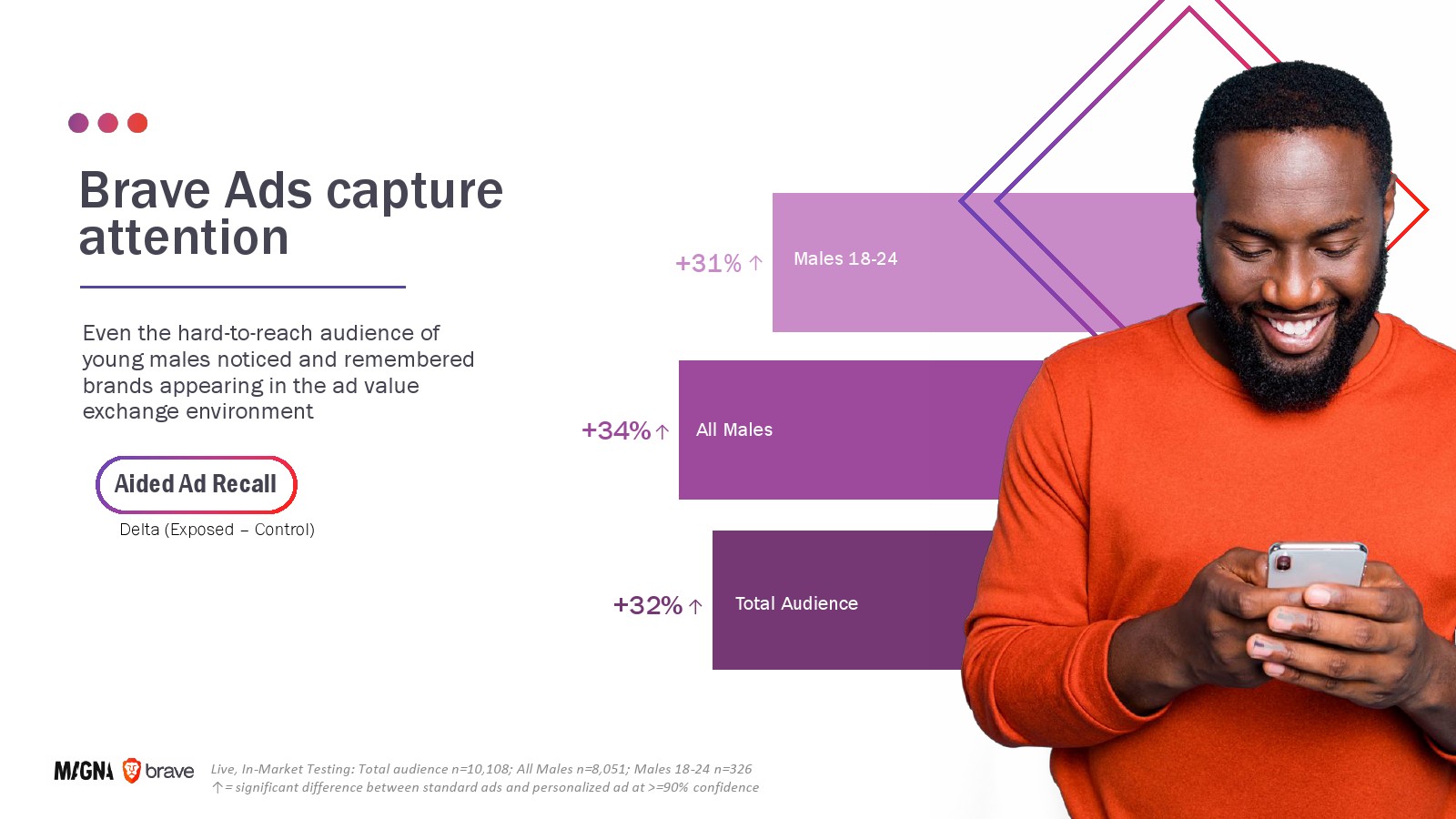 Brave Ads capture attention

Even the hard-to-reach audience of young males noticed and remembered brands appearing in the ad value exchange environment

Aided Ad Recall

Delta (Exposed – Control)

+31% ↑ Males 18-24

+34% ↑ All Males

+32% ↑ Total Audience

MAGNA brave

Live, In-Market Testing: Total audience n=10,108; All Males n=8,051; Males 18-24 n=326
↑ = significant difference between standard ads and personalized ad at >=90% confidence